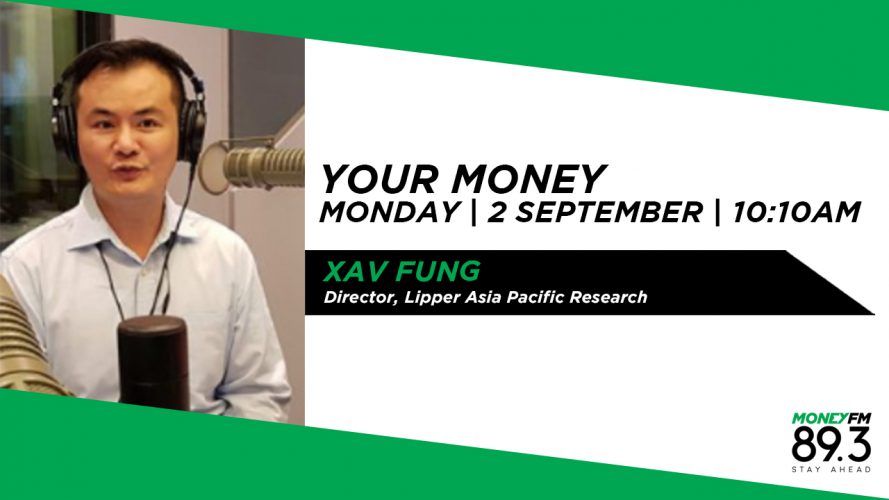 YOUR MONEY
MONDAY | 2 SEPTEMBER | 10:10AM

XAV FUNG
Director, Lipper Asia Pacific Research

MONEYFM
89.3
STAY AHEAD